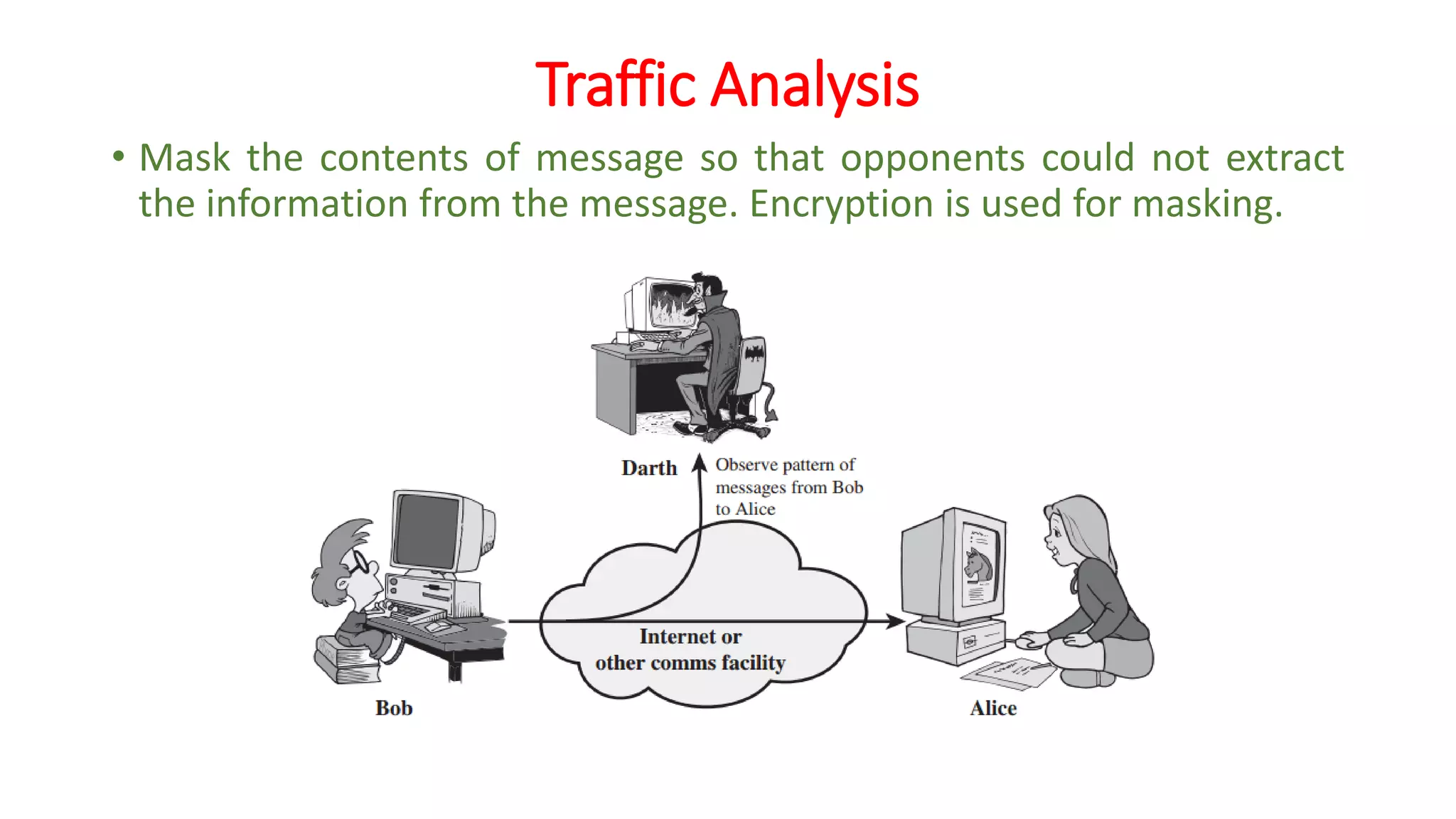 Traffic Analysis

• Mask the contents of message so that opponents could not extract the information from the message. Encryption is used for masking.

Darth

Observe pattern of messages from Bob to Alice

Internet or other comms facility

Bob

Alice